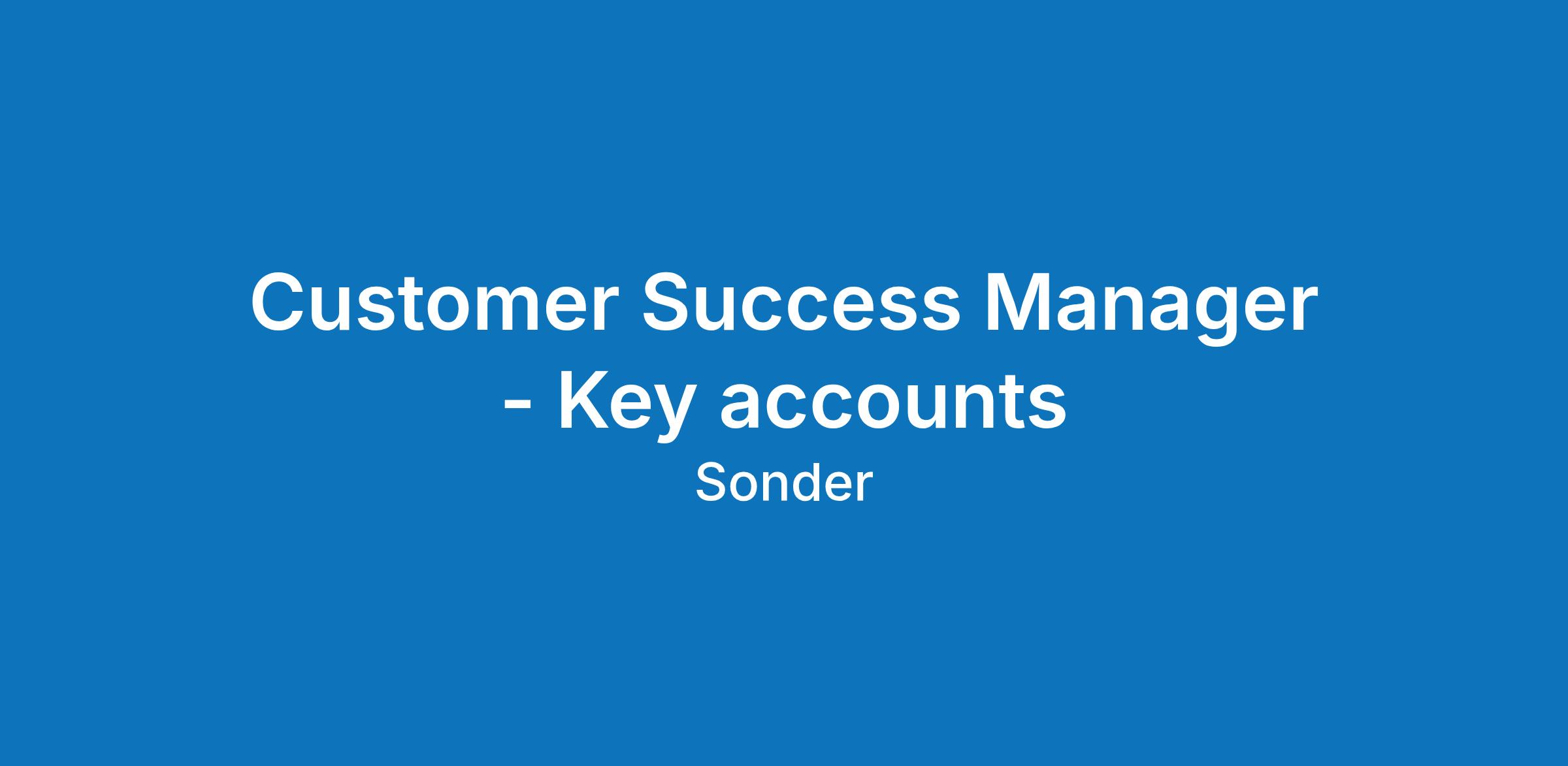 Customer Success Manager - Key accounts

Sonder